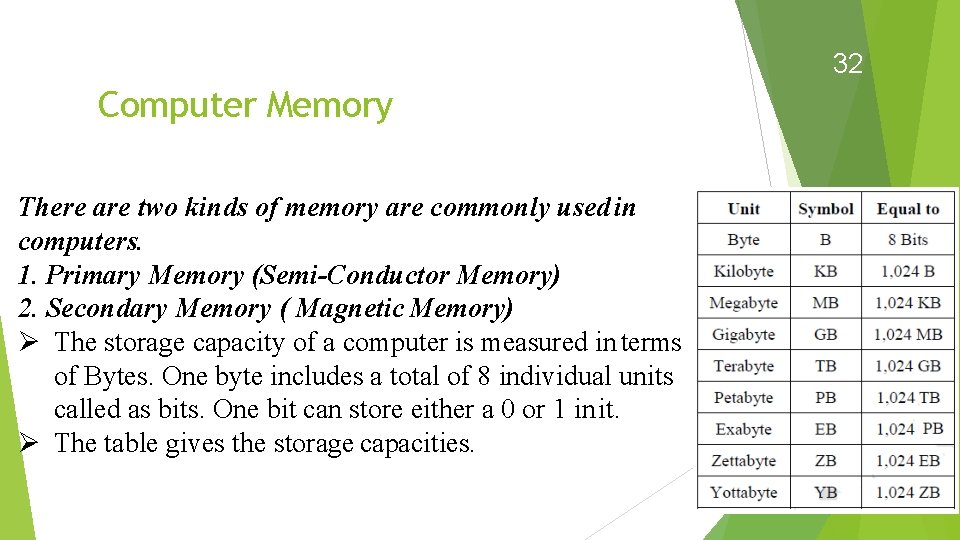 32

Computer Memory

There are two kinds of memory are commonly used in computers.
1. Primary Memory (Semi-Conductor Memory)
2. Secondary Memory ( Magnetic Memory)
➢ The storage capacity of a computer is measured in terms of Bytes. One byte includes a total of 8 individual units called as bits. One bit can store either a 0 or 1 in it.
➢ The table gives the storage capacities.

| Unit | Symbol | Equal to |
|---|---|---|
| Byte | B | 8 Bits |
| Kilobyte | KB | 1,024 B |
| Megabyte | MB | 1,024 KB |
| Gigabyte | GB | 1,024 MB |
| Terabyte | TB | 1,024 GB |
| Petabyte | PB | 1,024 TB |
| Exabyte | EB | 1,024 PB |
| Zettabyte | ZB | 1,024 EB |
| Yottabyte | YB | 1,024 ZB |